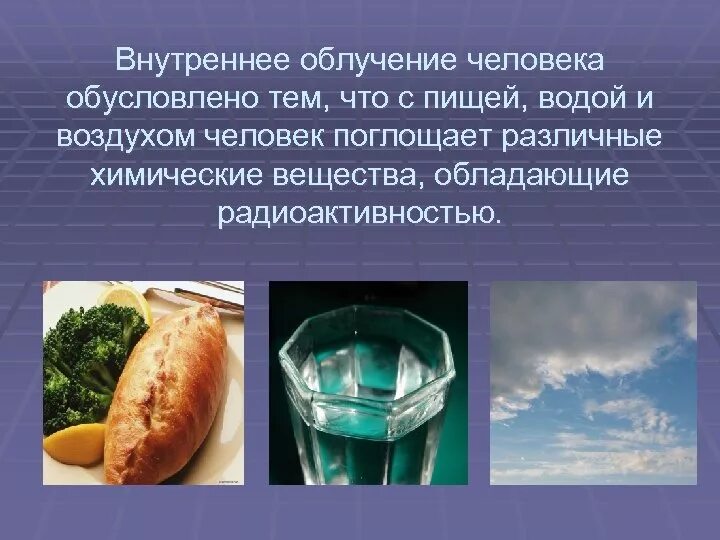 Внутреннее облучение человека обусловлено тем, что с пищей, водой и воздухом человек поглощает различные химические вещества, обладающие радиоактивностью.